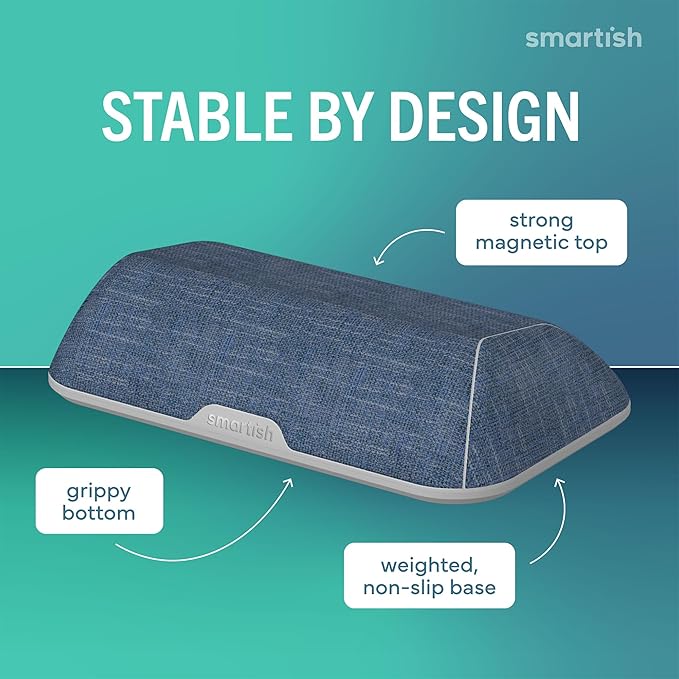 smartish

STABLE BY DESIGN

strong magnetic top

smartish

grippy bottom

weighted, non-slip base